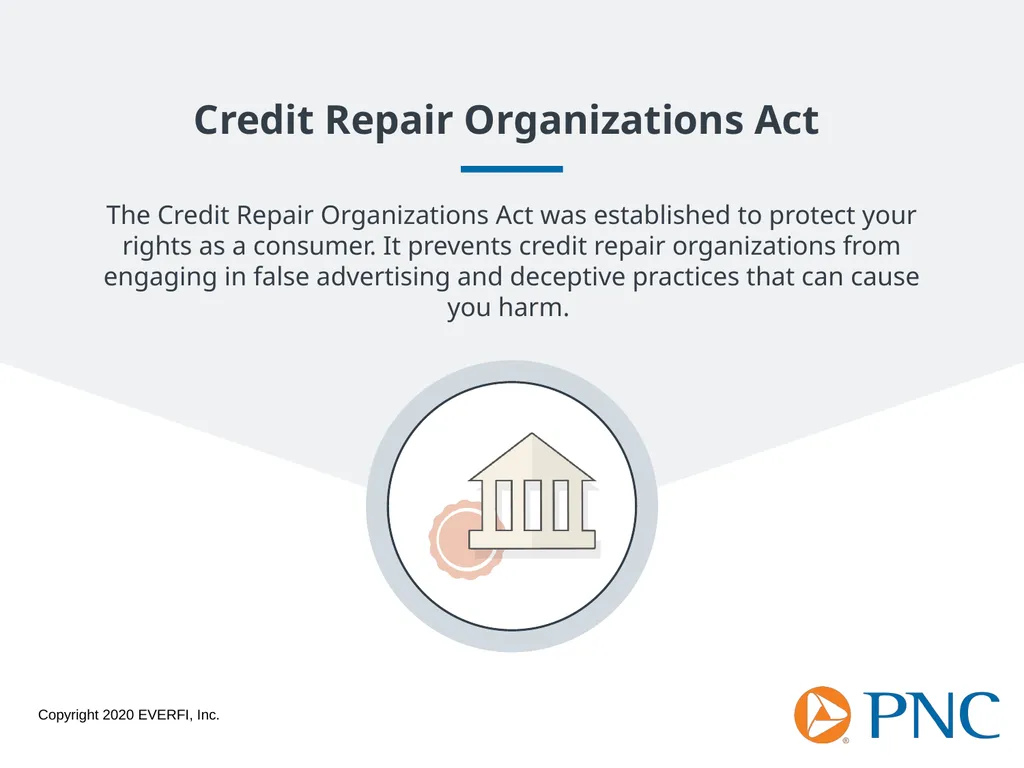 Credit Repair Organizations Act

The Credit Repair Organizations Act was established to protect your rights as a consumer. It prevents credit repair organizations from engaging in false advertising and deceptive practices that can cause you harm.

Copyright 2020 EVERFI, Inc.

PNC